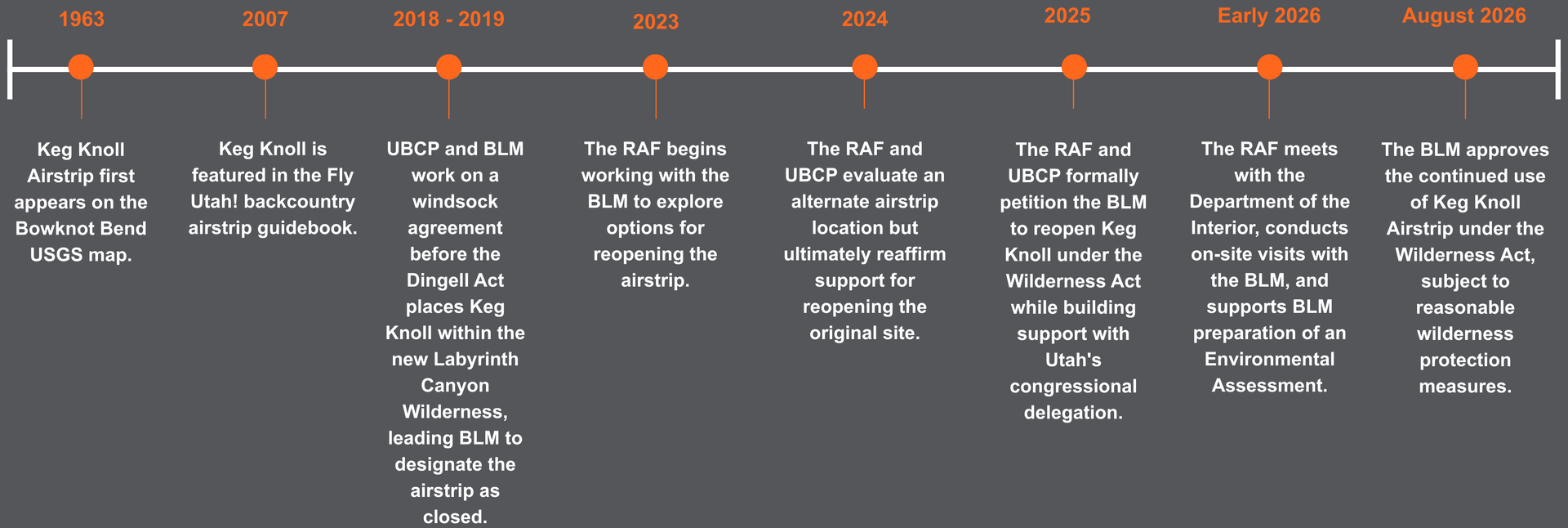 1963

Keg Knoll Airstrip first appears on the Bowknot Bend USGS map.

2007

Keg Knoll is featured in the Fly Utah! backcountry airstrip guidebook.

2018 - 2019

UBCP and BLM work on a windsock agreement before the Dingell Act places Keg Knoll within the new Labyrinth Canyon Wilderness, leading BLM to designate the airstrip as closed.

2023

The RAF begins working with the BLM to explore options for reopening the airstrip.

2024

The RAF and UBCP evaluate an alternate airstrip location but ultimately reaffirm support for reopening the original site.

2025

The RAF and UBCP formally petition the BLM to reopen Keg Knoll under the Wilderness Act while building support with Utah's congressional delegation.

Early 2026

The RAF meets with the Department of the Interior, conducts on-site visits with the BLM, and supports BLM preparation of an Environmental Assessment.

August 2026

The BLM approves the continued use of Keg Knoll Airstrip under the Wilderness Act, subject to reasonable wilderness protection measures.